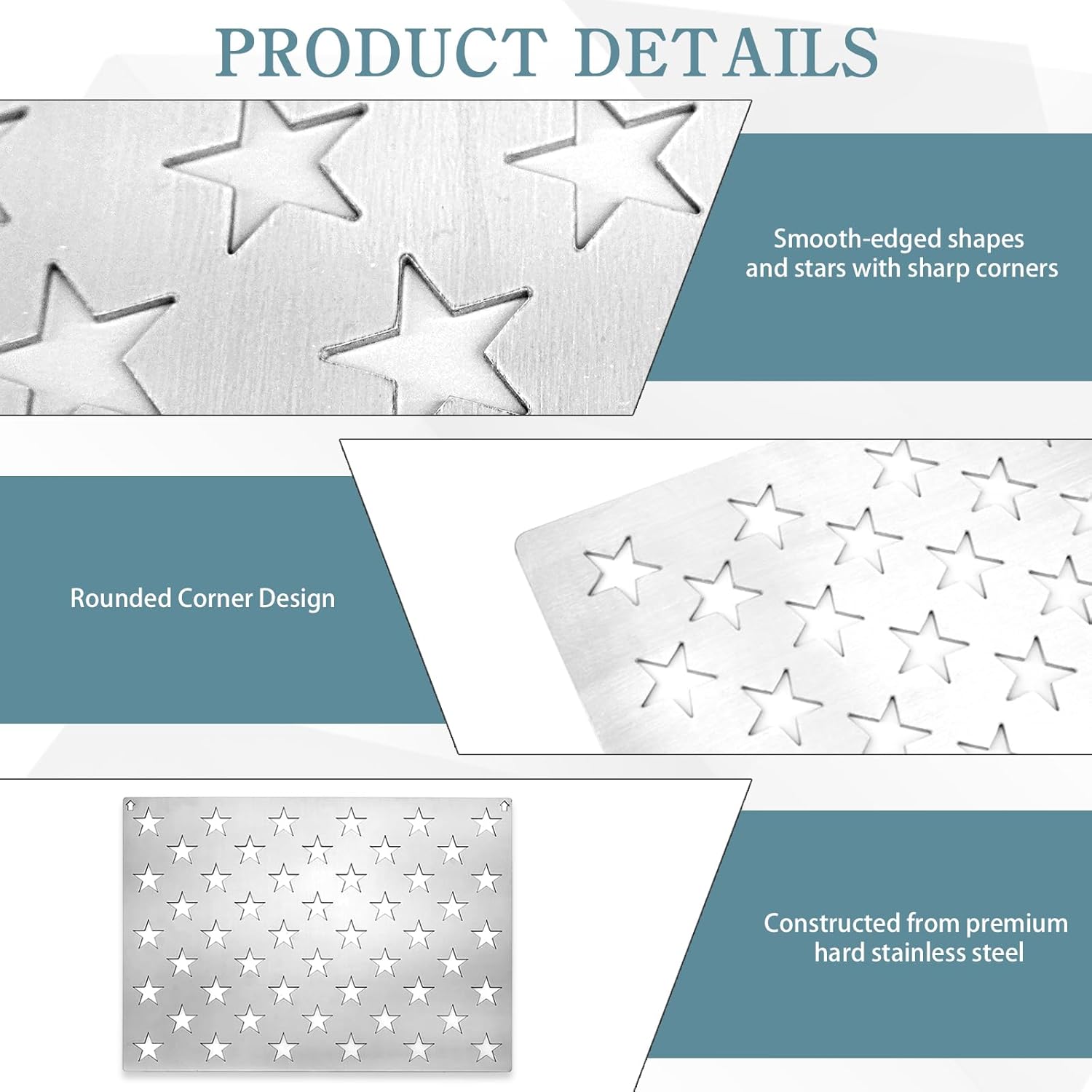 PRODUCT DETAILS

Smooth-edged shapes and stars with sharp corners

Rounded Corner Design

Constructed from premium hard stainless steel